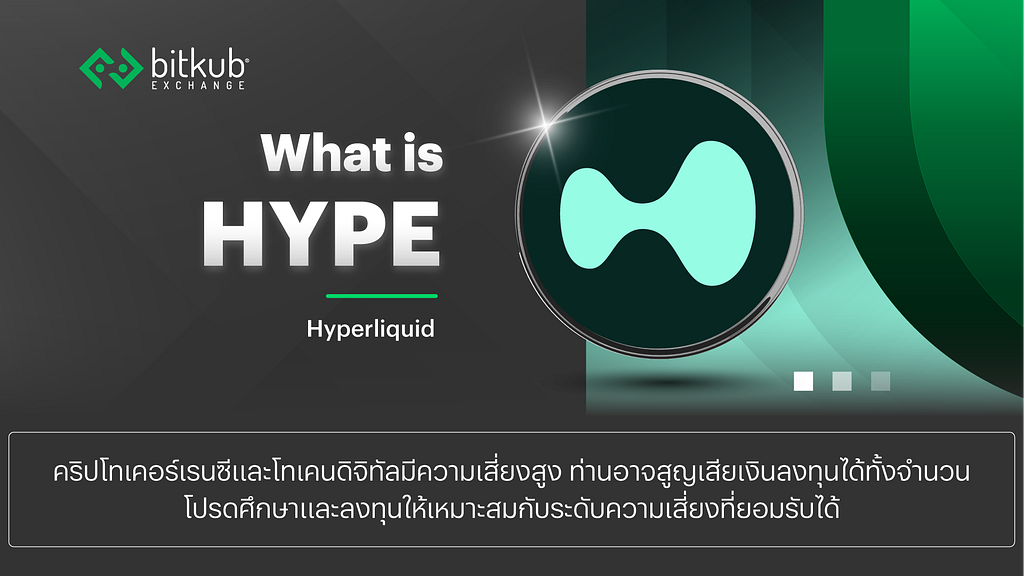 bitkub EXCHANGE

What is HYPE

Hyperliquid

คริปโทเคอร์เรนซีและโทเคนดิจิทัลมีความเสี่ยงสูง ท่านอาจสูญเสียเงินลงทุนได้ทั้งจำนวน โปรดศึกษาและลงทุนให้เหมาะสมกับระดับความเสี่ยงที่ยอมรับได้